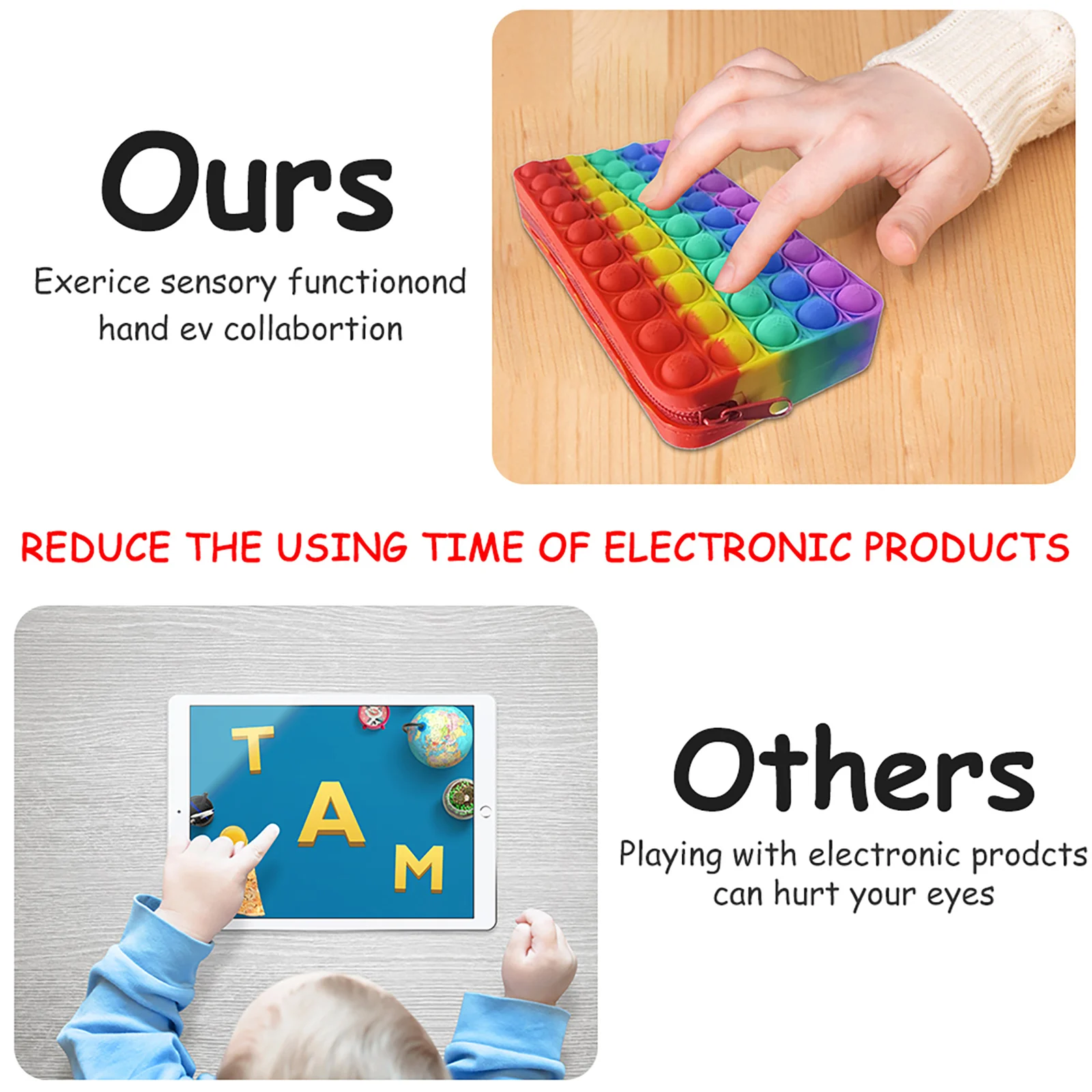 Ours

Exerice sensory functionond hand ev collabortion

REDUCE THE USING TIME OF ELECTRONIC PRODUCTS

T

A

M

Others

Playing with electronic prodcts can hurt your eyes